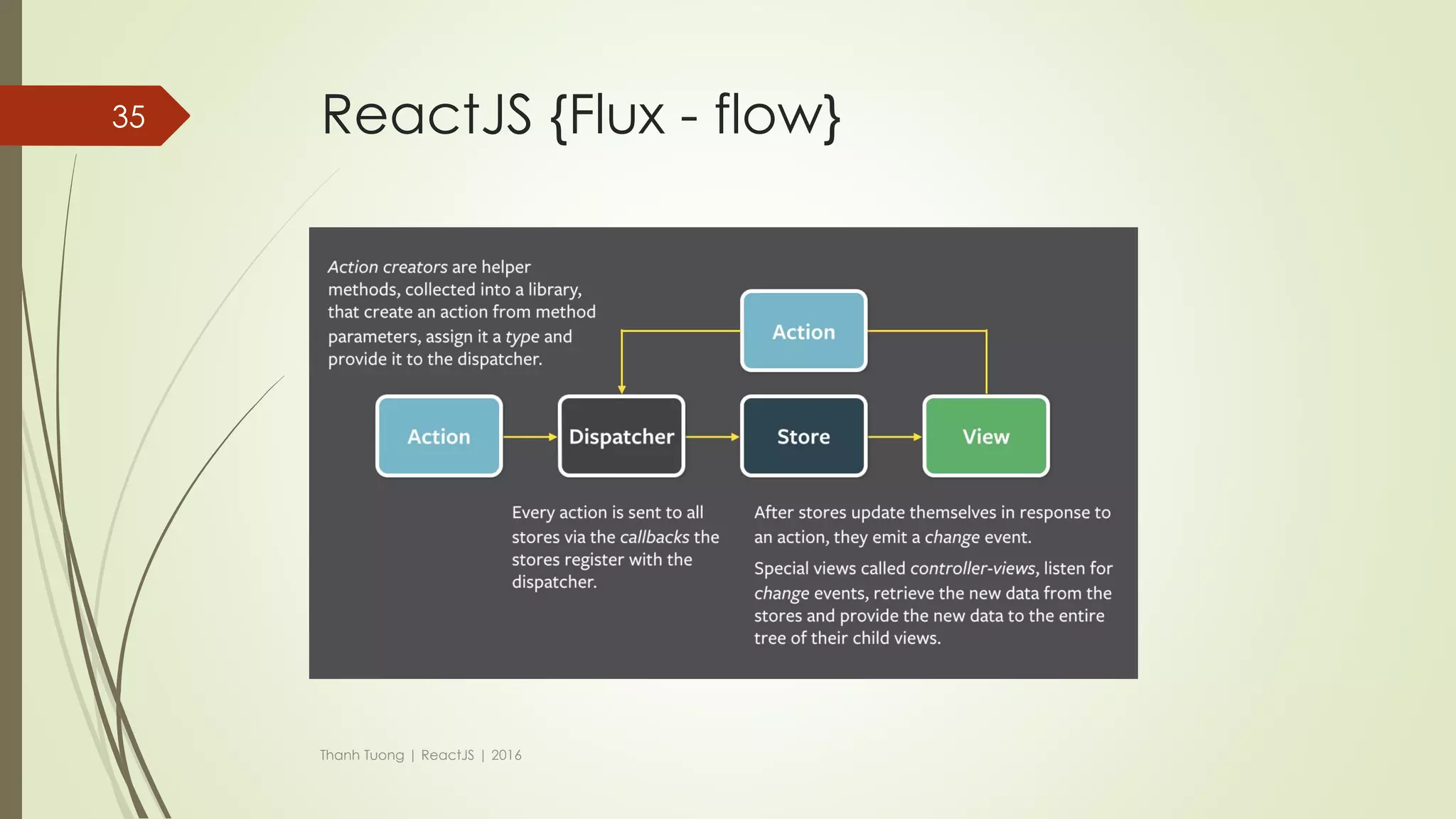 35

ReactJS {Flux - flow}

Action creators are helper methods, collected into a library, that create an action from method parameters, assign it a type and provide it to the dispatcher.

Action

Action

Dispatcher

Store

View

Every action is sent to all stores via the callbacks the stores register with the dispatcher.

After stores update themselves in response to an action, they emit a change event.

Special views called controller-views, listen for change events, retrieve the new data from the stores and provide the new data to the entire tree of their child views.

Thanh Tuong | ReactJS | 2016